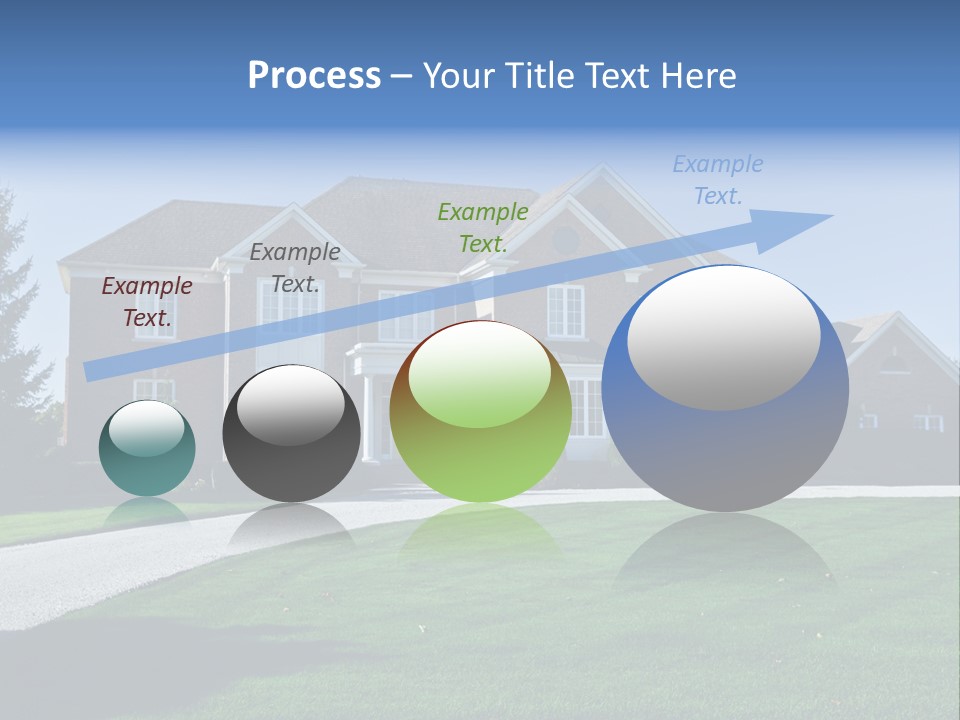 Process – Your Title Text Here

Example Text.

Example Text.

Example Text.

Example Text.